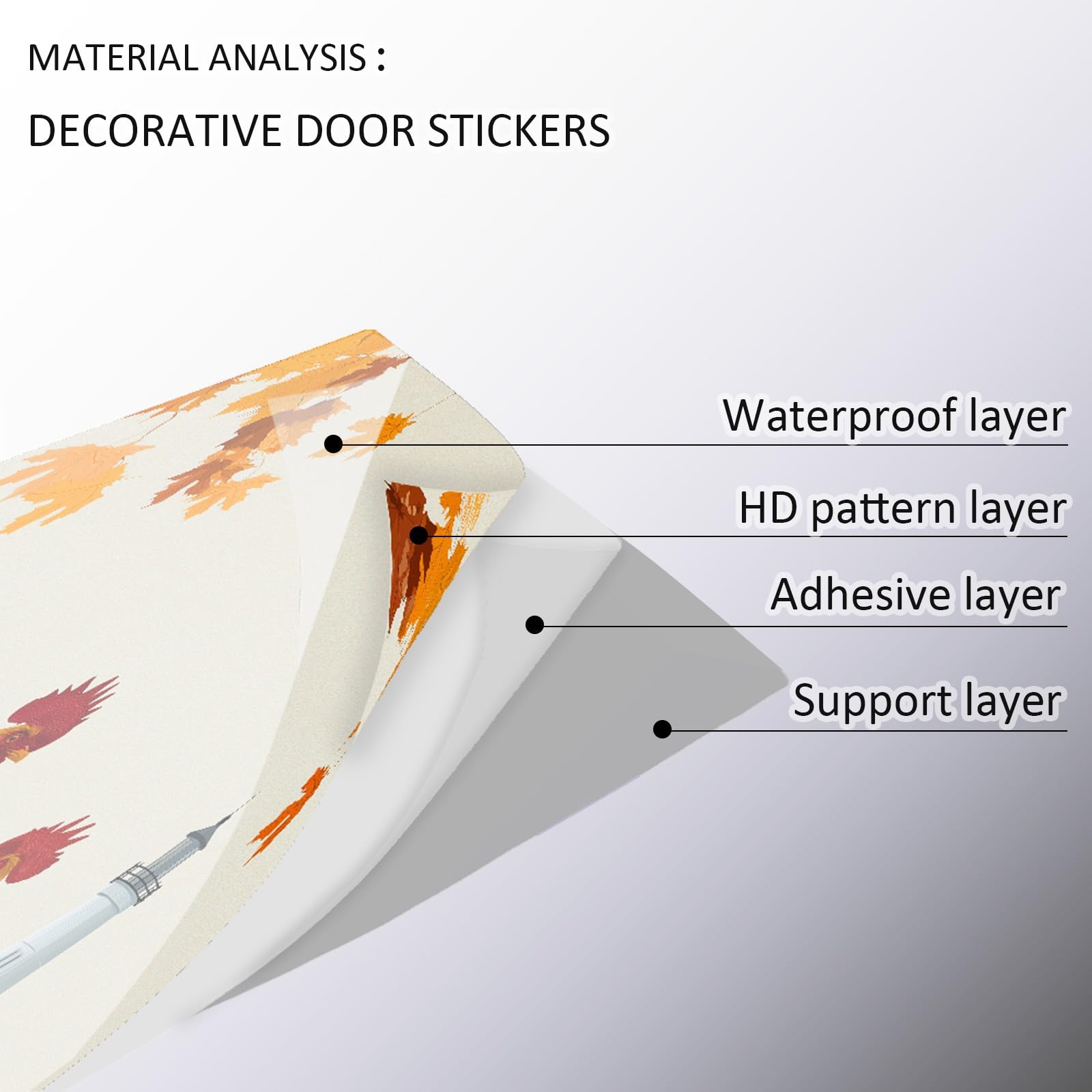 MATERIAL ANALYSIS :

DECORATIVE DOOR STICKERS

Waterproof layer

HD pattern layer

Adhesive layer

Support layer